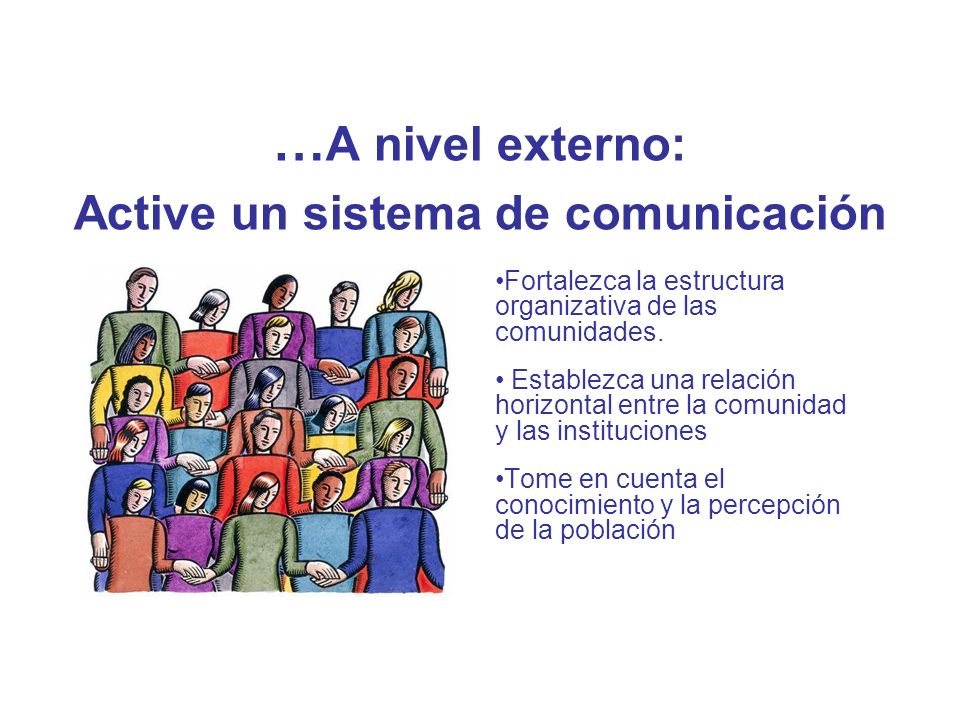 …A nivel externo:
Active un sistema de comunicación

•Fortalezca la estructura organizativa de las comunidades.

• Establezca una relación horizontal entre la comunidad y las instituciones

•Tome en cuenta el conocimiento y la percepción de la población